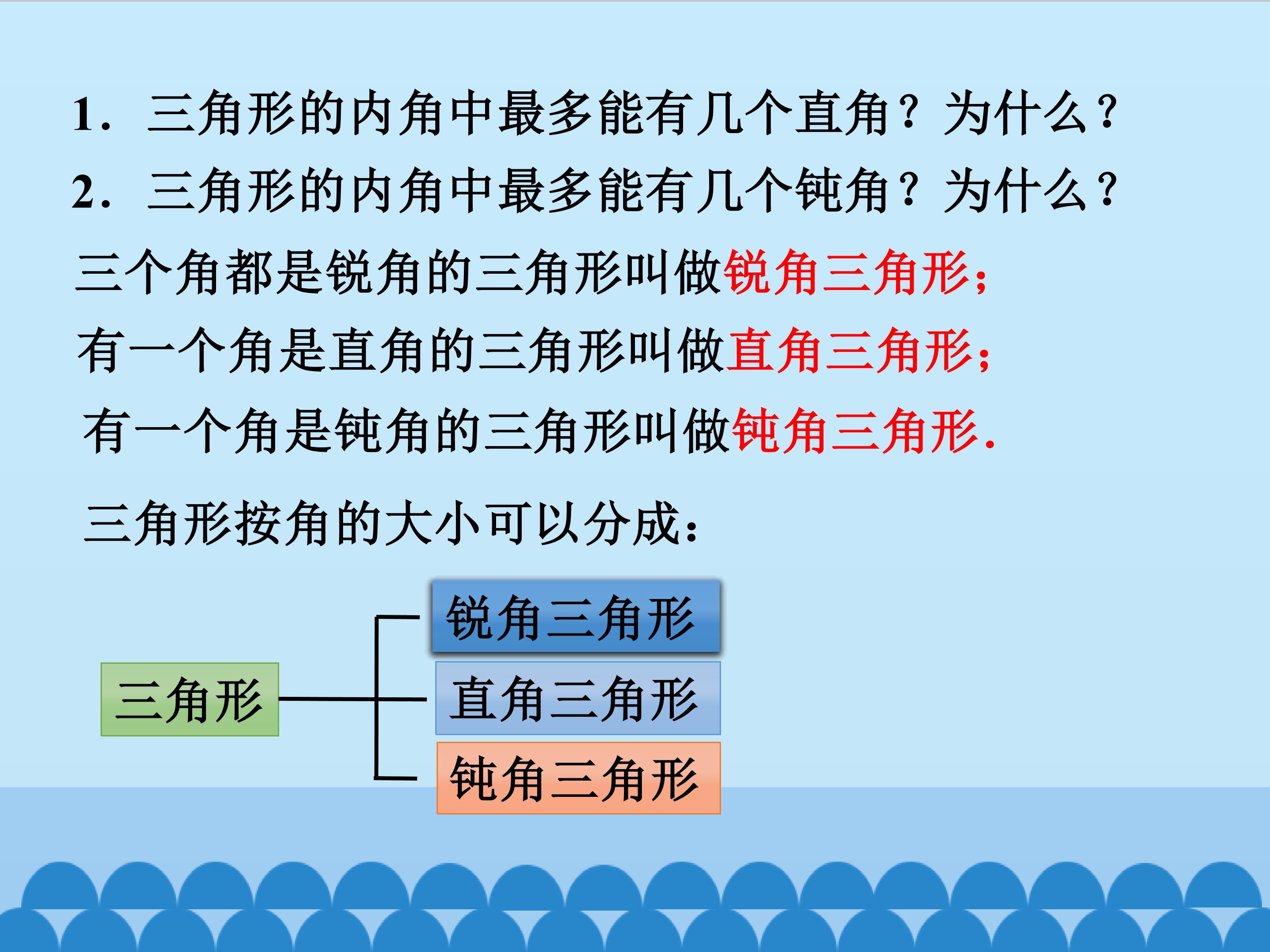 1. 三角形的内角中最多能有几个直角？为什么？

2. 三角形的内角中最多能有几个钝角？为什么？

三个角都是锐角的三角形叫做锐角三角形；

有一个角是直角的三角形叫做直角三角形；

有一个角是钝角的三角形叫做钝角三角形.

三角形按角的大小可以分成：

三角形

锐角三角形

直角三角形

钝角三角形